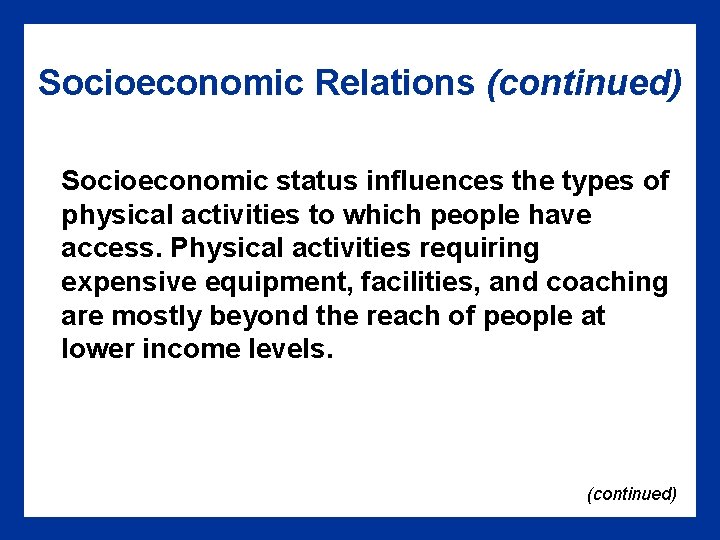 Socioeconomic Relations (continued)

Socioeconomic status influences the types of physical activities to which people have access. Physical activities requiring expensive equipment, facilities, and coaching are mostly beyond the reach of people at lower income levels.

(continued)